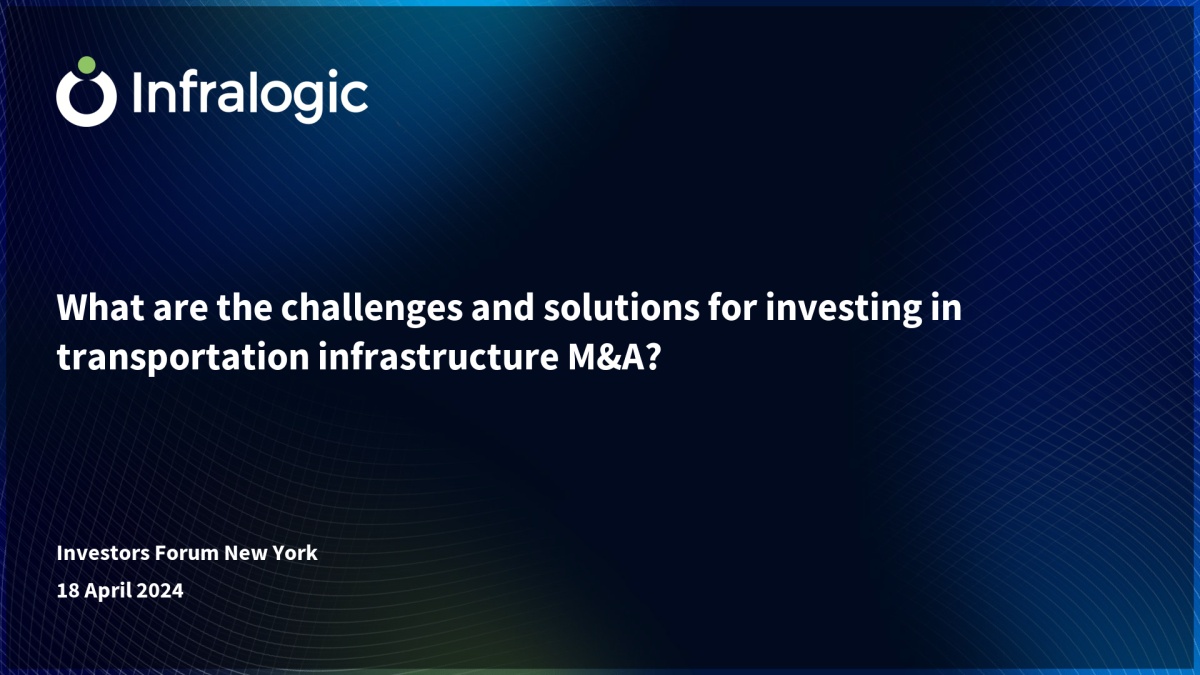 Infralogic

What are the challenges and solutions for investing in transportation infrastructure M&A?

Investors Forum New York

18 April 2024